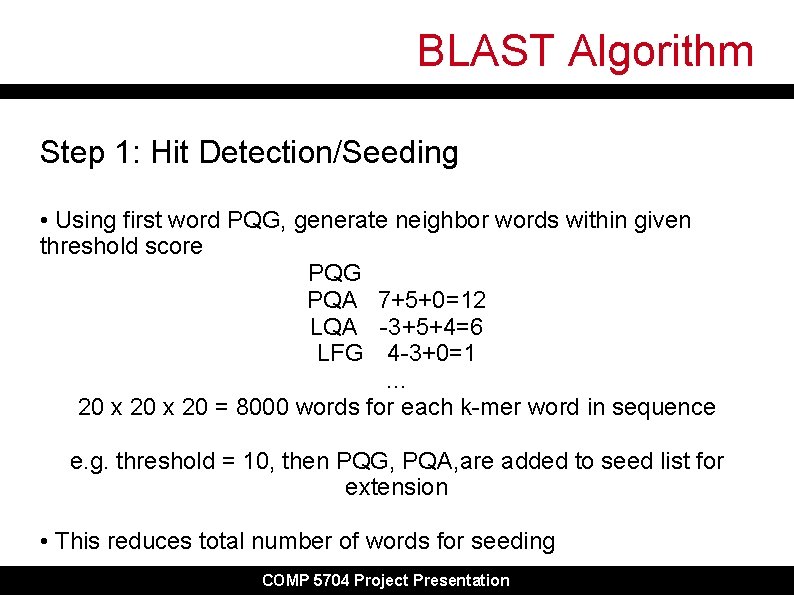 BLAST Algorithm

Step 1: Hit Detection/Seeding

• Using first word PQG, generate neighbor words within given threshold score

PQG
PQA 7+5+0=12
LQA -3+5+4=6
LFG 4-3+0=1
…
20 x 20 x 20 = 8000 words for each k-mer word in sequence

e.g. threshold = 10, then PQG, PQA,are added to seed list for extension

• This reduces total number of words for seeding

COMP 5704 Project Presentation